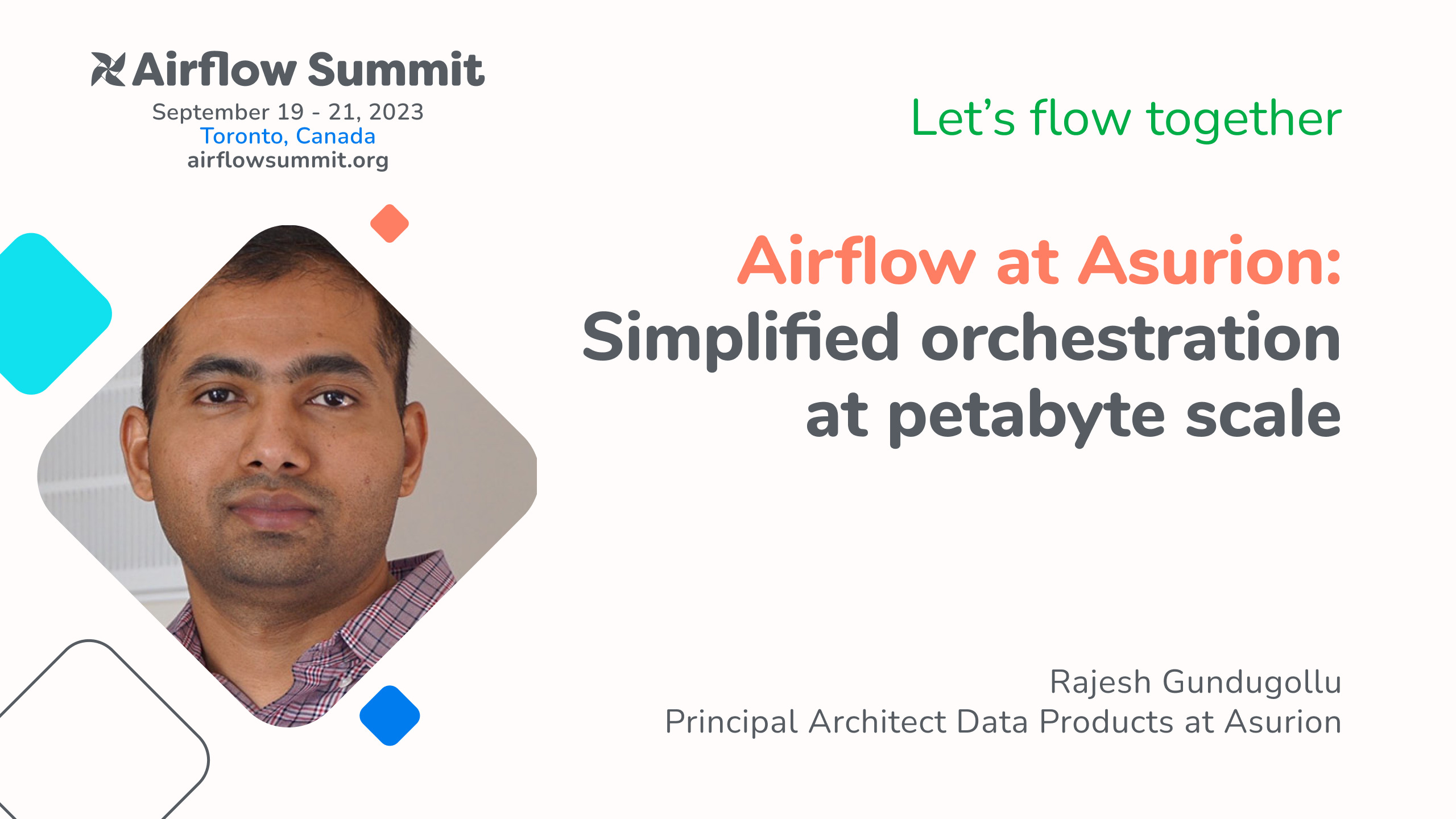 Airflow Summit
September 19 - 21, 2023
Toronto, Canada
airflowsummit.org

Let's flow together

Airflow at Asurion:
Simplified orchestration at petabyte scale

Rajesh Gundugollu
Principal Architect Data Products at Asurion